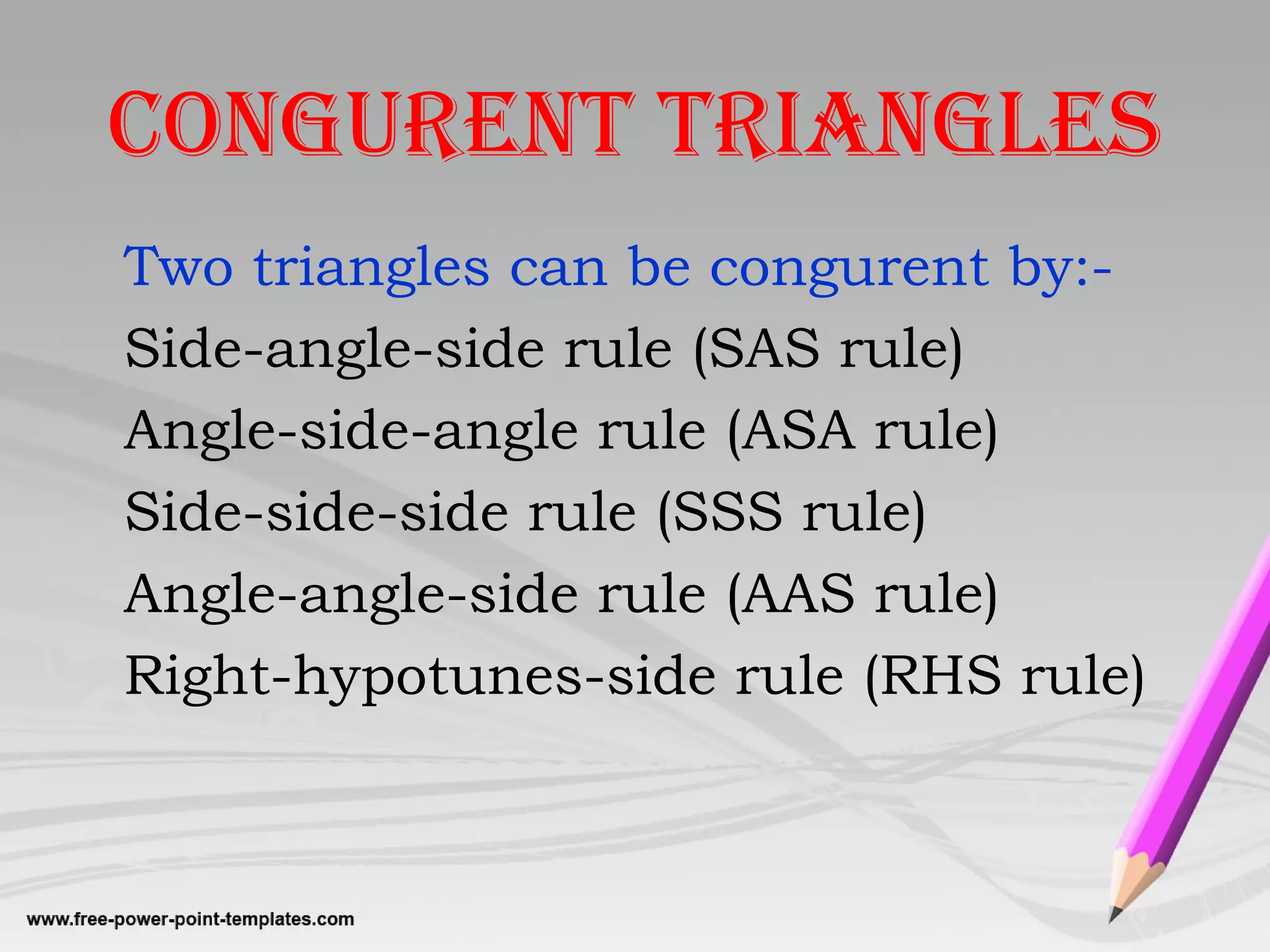 CONGURENT TRIANGLES

Two triangles can be congurent by:-
Side-angle-side rule (SAS rule)
Angle-side-angle rule (ASA rule)
Side-side-side rule (SSS rule)
Angle-angle-side rule (AAS rule)
Right-hypotunes-side rule (RHS rule)

www.free-power-point-templates.com